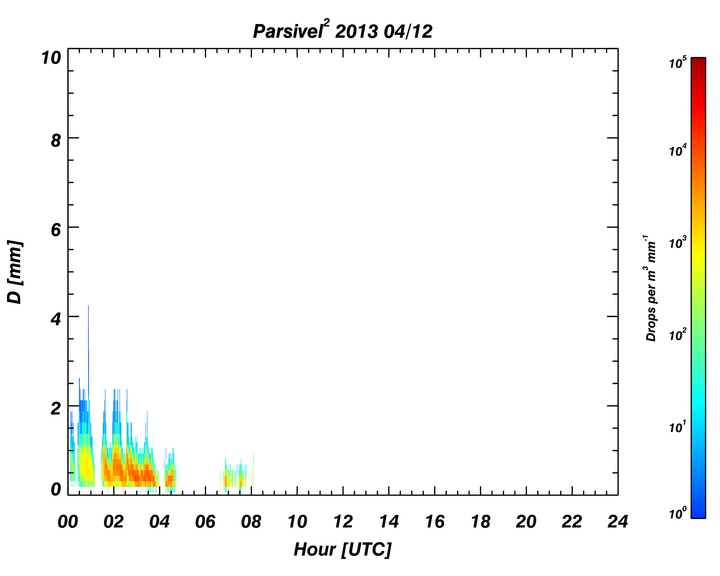 Parsivel$^2$ 2013 04/12

10
8
6
4
2
0

D [mm]

00 02 04 06 08 10 12 14 16 18 20 22 24

Hour [UTC]

$10^5$
$10^4$
$10^3$
$10^2$
$10^1$
$10^0$

Drops per $m^3$ $mm^{-1}$